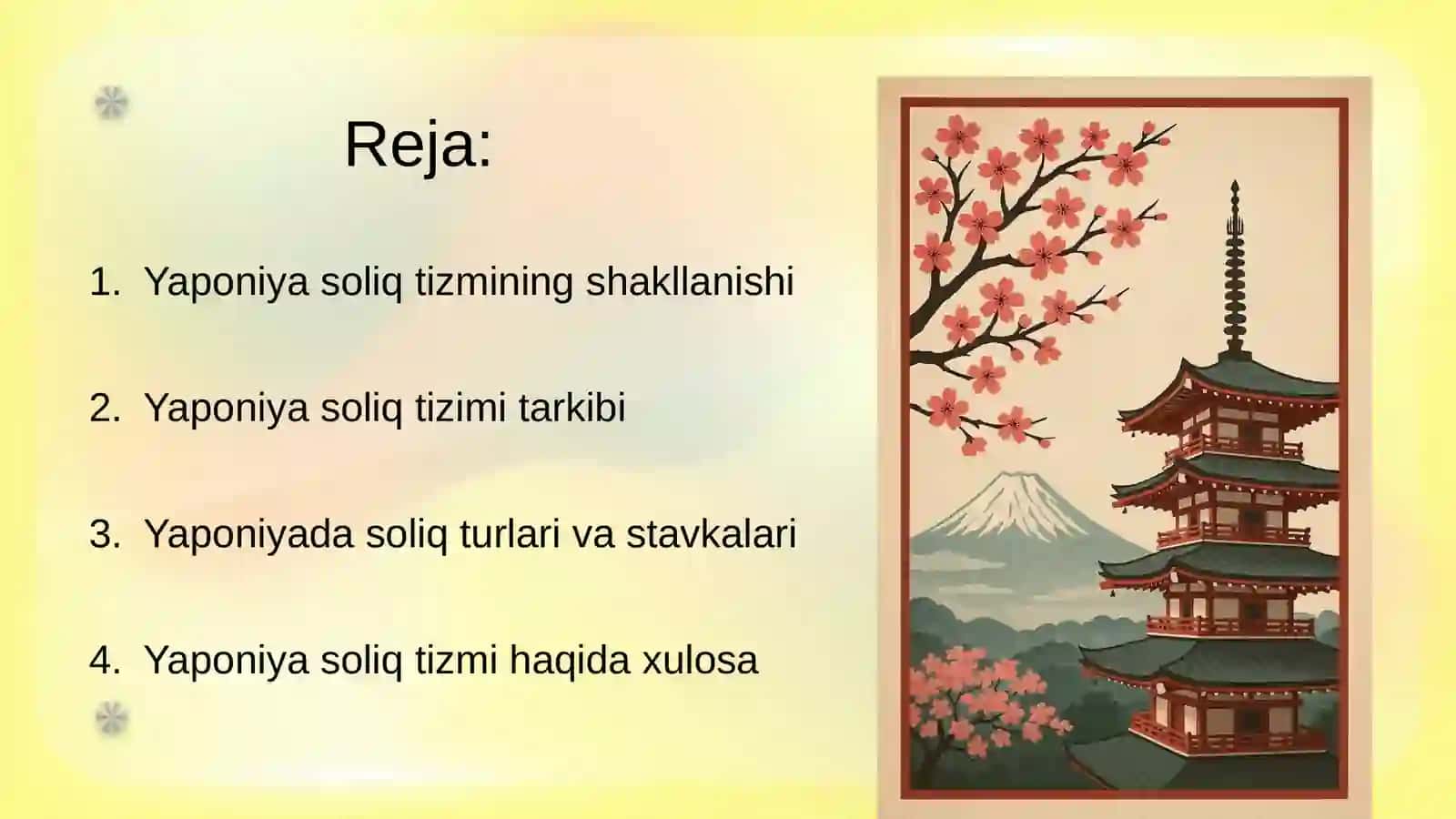 Reja:

1. Yaponiya soliq tizmining shakllanishi

2. Yaponiya soliq tizimi tarkibi

3. Yaponiyada soliq turlari va stavkalari

4. Yaponiya soliq tizmi haqida xulosa